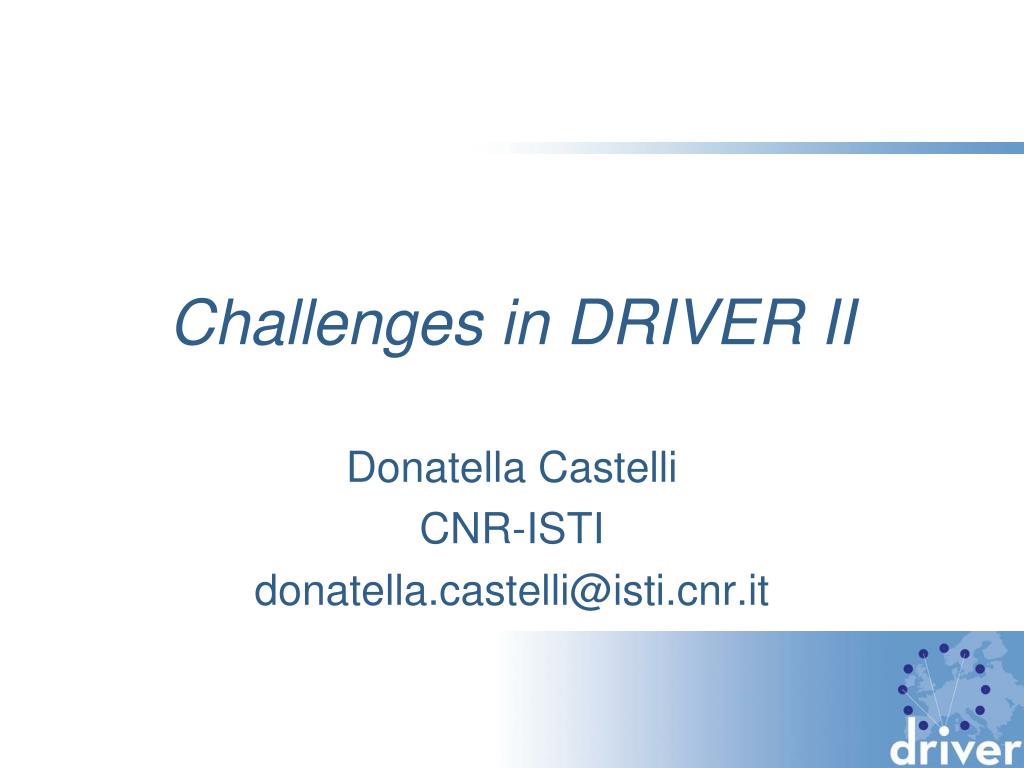 Challenges in DRIVER II

Donatella Castelli
CNR-ISTI
donatella.castelli@isti.cnr.it

driver